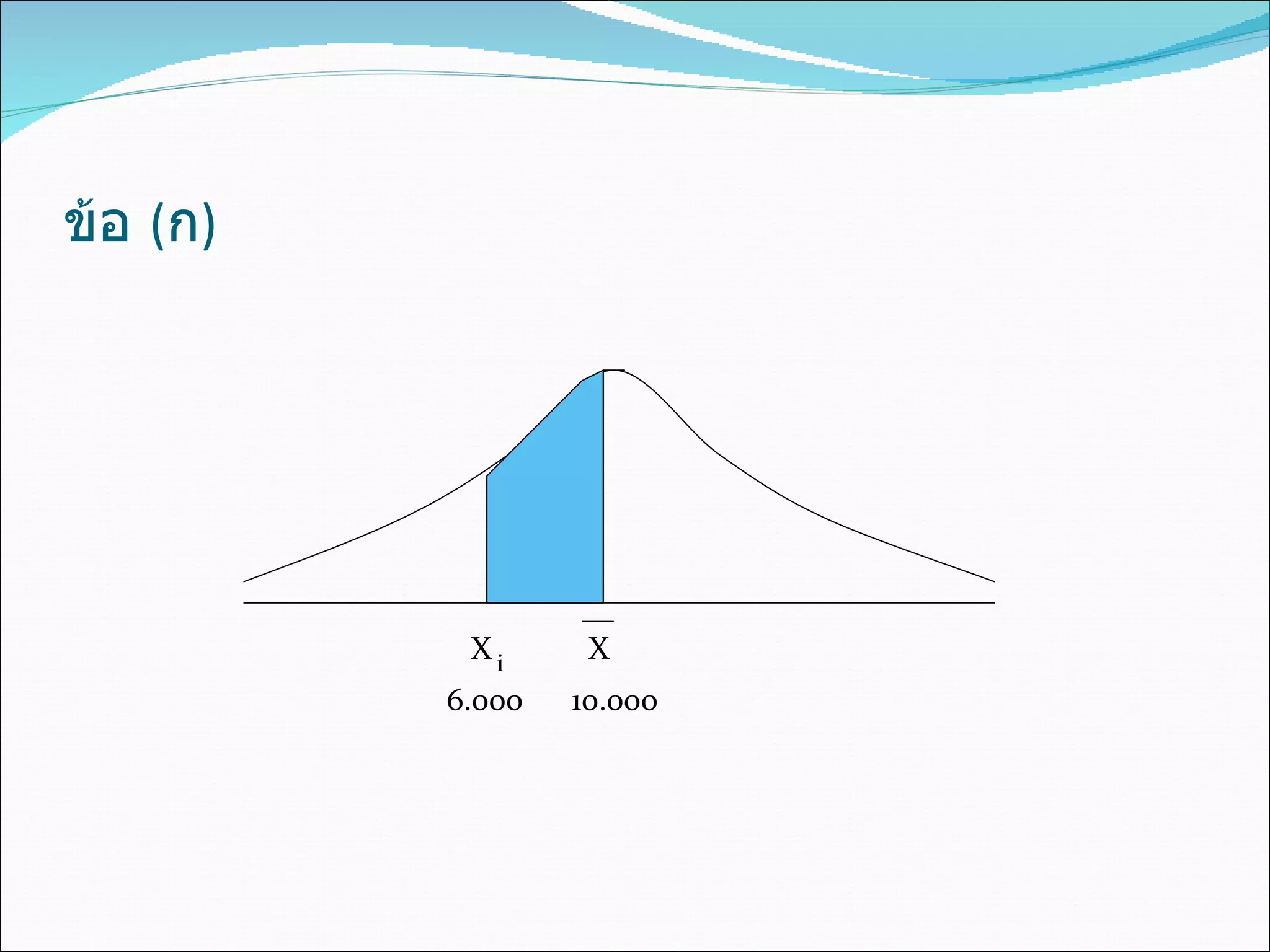 ข้อ (ก)

$X_i$ $\overline{X}$

6.000 10.000